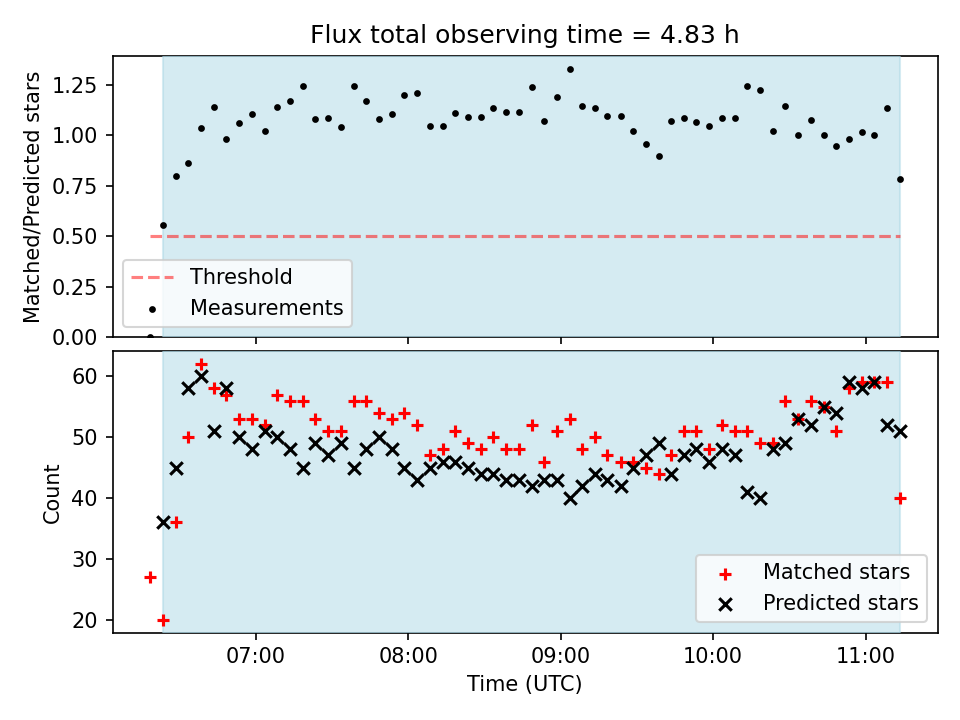 Flux total observing time = 4.83 h

Matched/Predicted stars

1.25
1.00
0.75
0.50
0.25
0.00

Threshold
Measurements

Count

60
50
40
30
20

Matched stars
Predicted stars

07:00
08:00
09:00
10:00
11:00

Time (UTC)